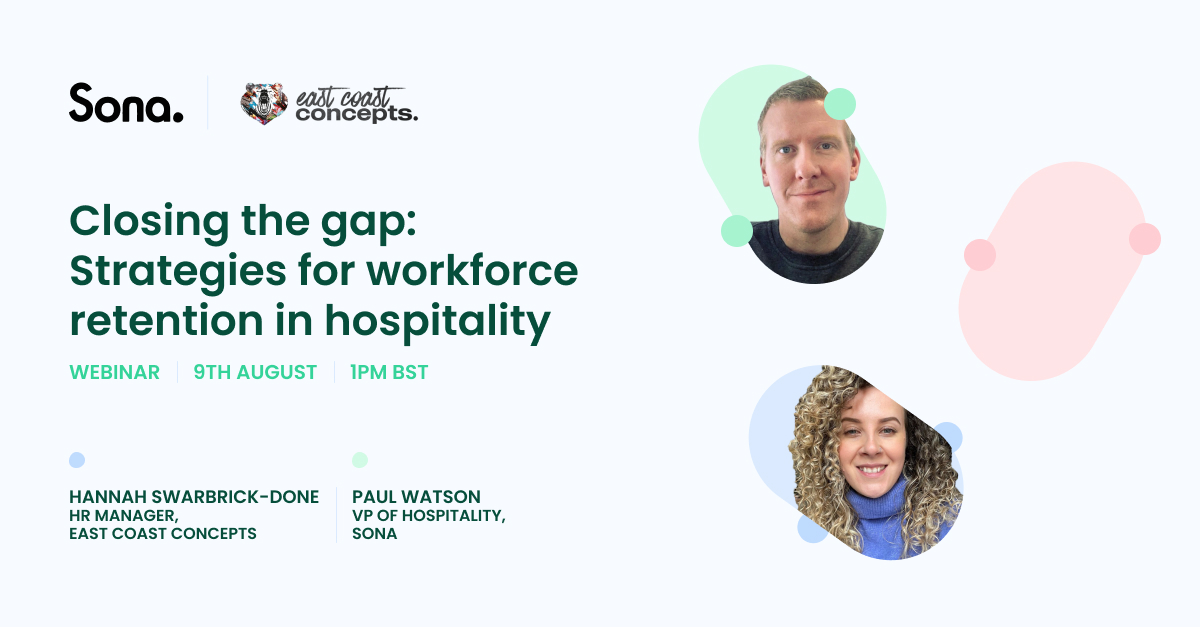 Sona.

east coast concepts.

Closing the gap: Strategies for workforce retention in hospitality

WEBINAR | 9TH AUGUST | 1PM BST

HANNAH SWARBRICK-DONE
HR MANAGER,
EAST COAST CONCEPTS

PAUL WATSON
VP OF HOSPITALITY,
SONA